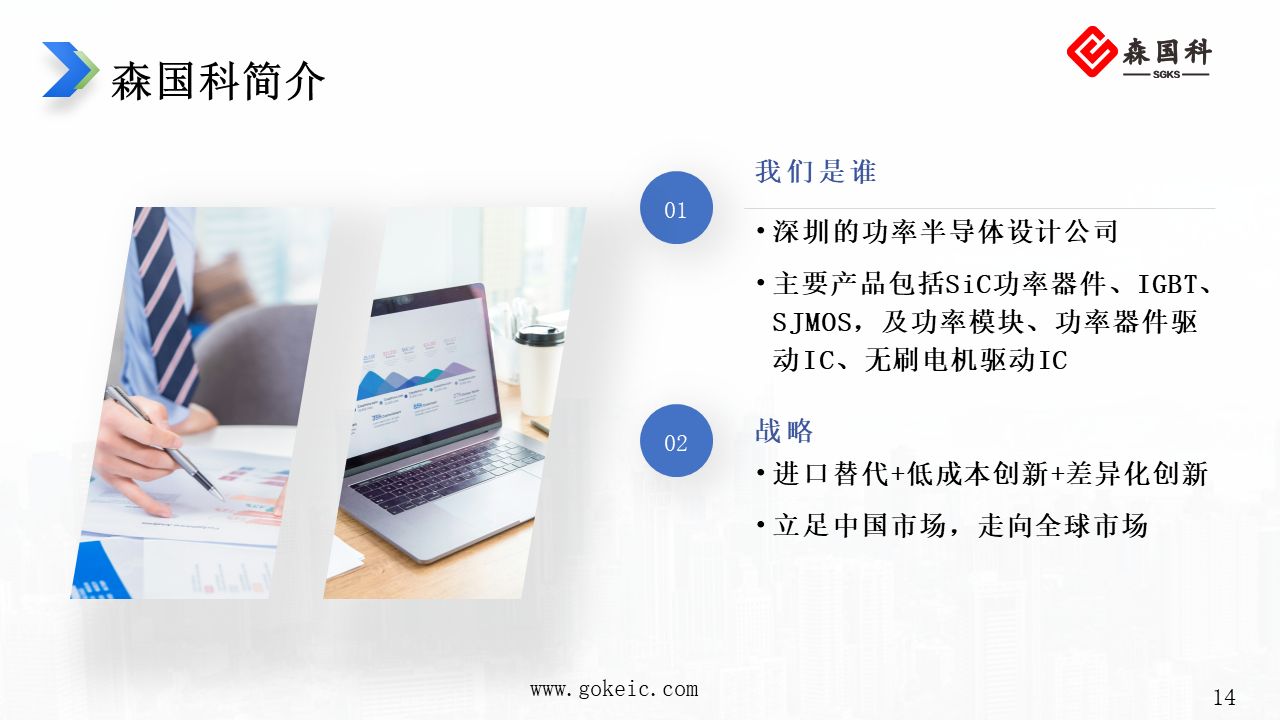 森国科简介

森国科
SGKS

01
我们是谁

• 深圳的功率半导体设计公司

• 主要产品包括SiC功率器件、IGBT、SJMOS，及功率模块、功率器件驱动IC、无刷电机驱动IC

02
战略

• 进口替代+低成本创新+差异化创新

• 立足中国市场，走向全球市场

www.gokeic.com

14